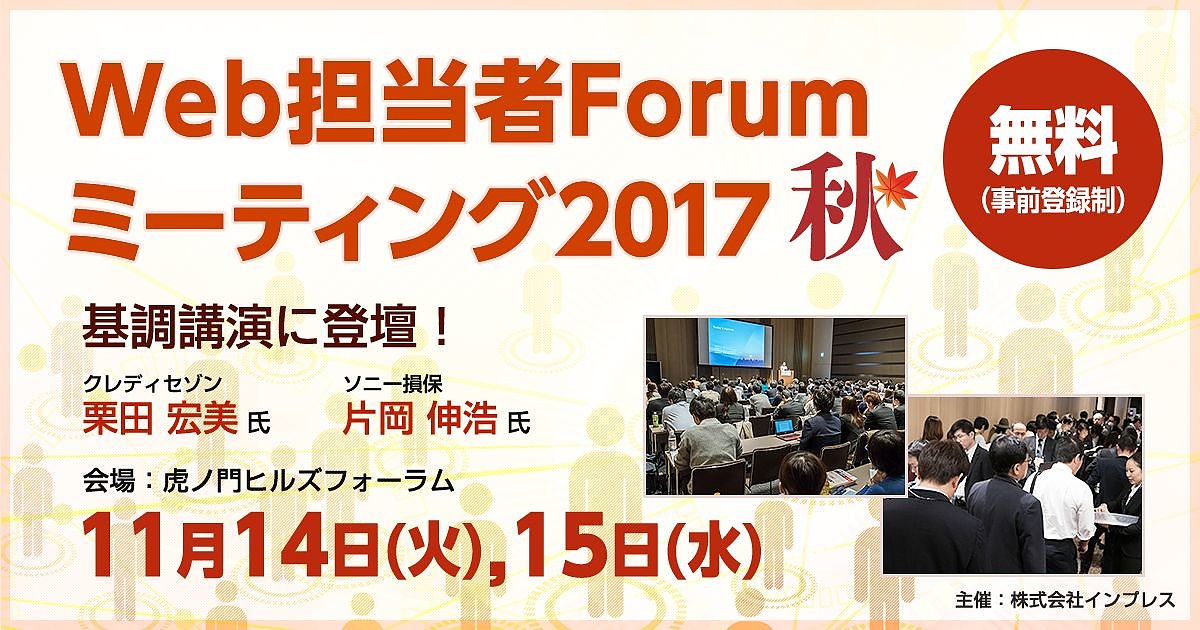 Web担当者Forum
ミーティング2017 秋

無料
（事前登録制）

基調講演に登壇！

クレディセゾン
栗田 宏美 氏

ソニー損保
片岡 伸浩 氏

会場：虎ノ門ヒルズフォーラム

11月14日(火),15日(水)

主催：株式会社インプレス